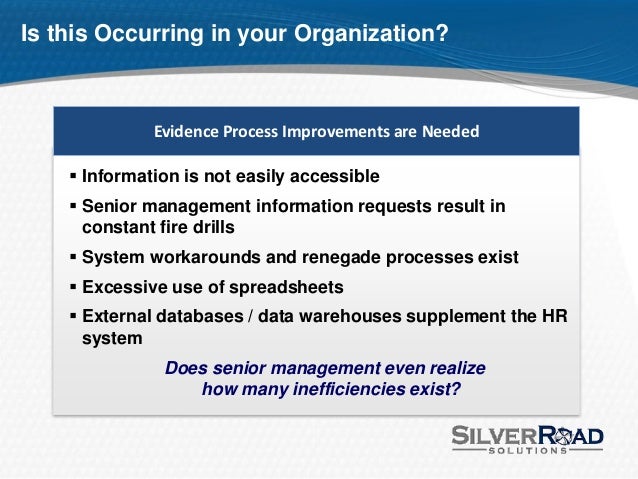 Is this Occurring in your Organization?

Evidence Process Improvements are Needed

▪ Information is not easily accessible
▪ Senior management information requests result in constant fire drills
▪ System workarounds and renegade processes exist
▪ Excessive use of spreadsheets
▪ External databases / data warehouses supplement the HR system

Does senior management even realize how many inefficiencies exist?

SILVERROAD
SOLUTIONS